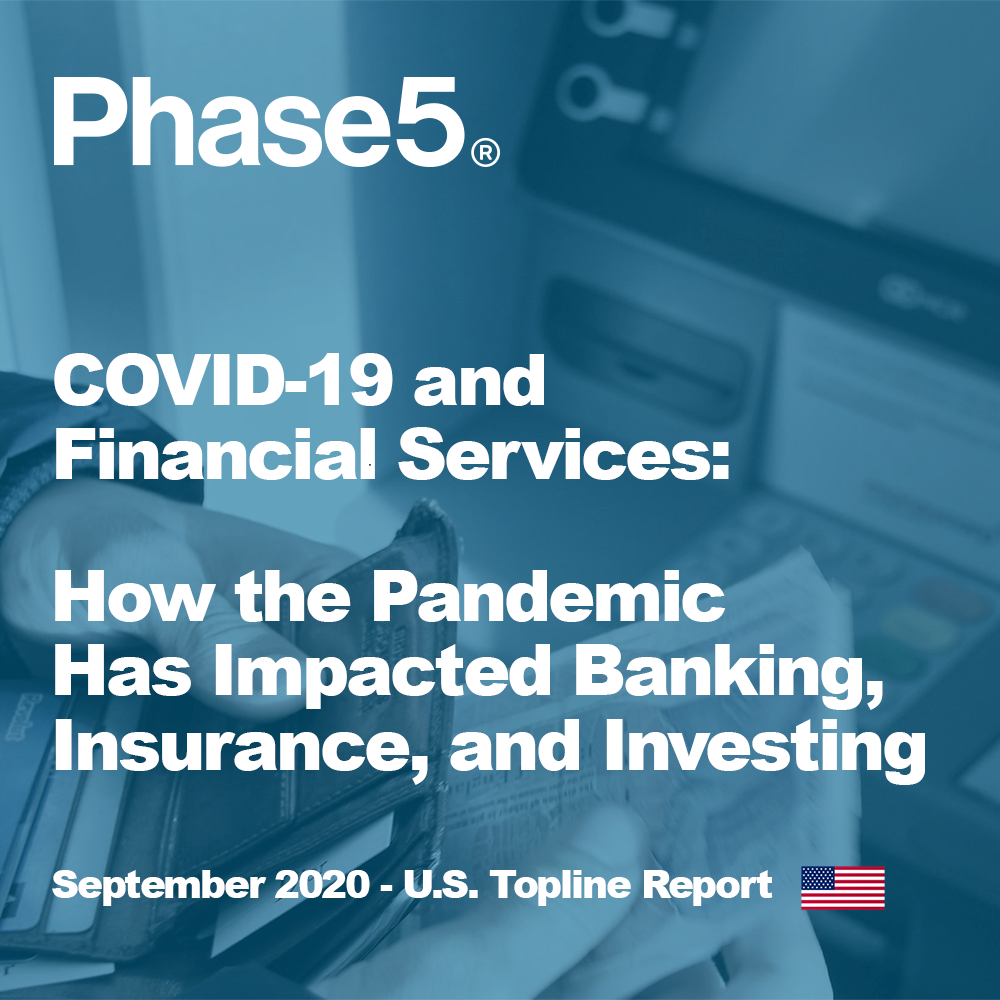 Phase5®

COVID-19 and Financial Services:

How the Pandemic Has Impacted Banking, Insurance, and Investing

September 2020 - U.S. Topline Report